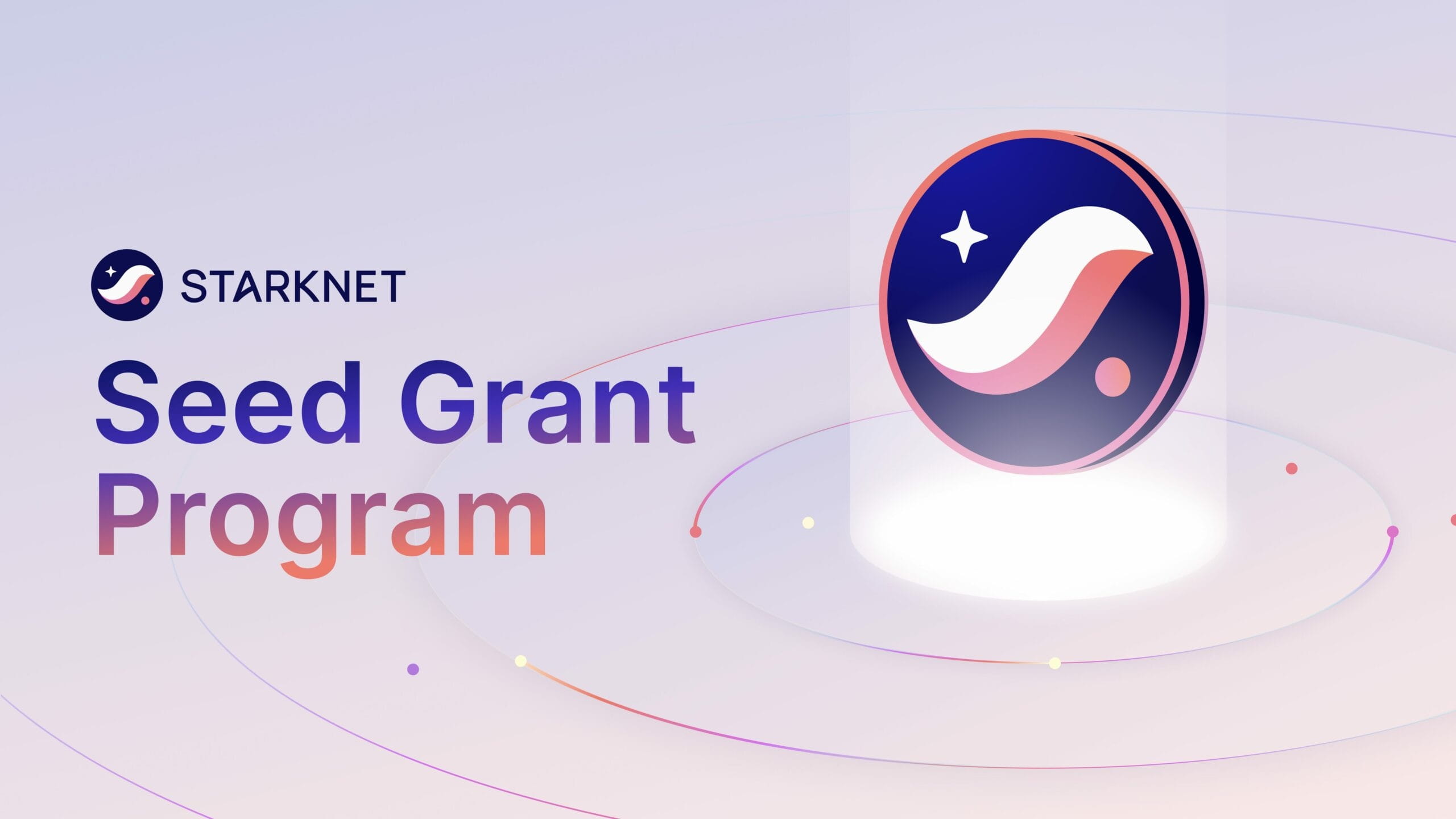 STARKNET

Seed Grant Program